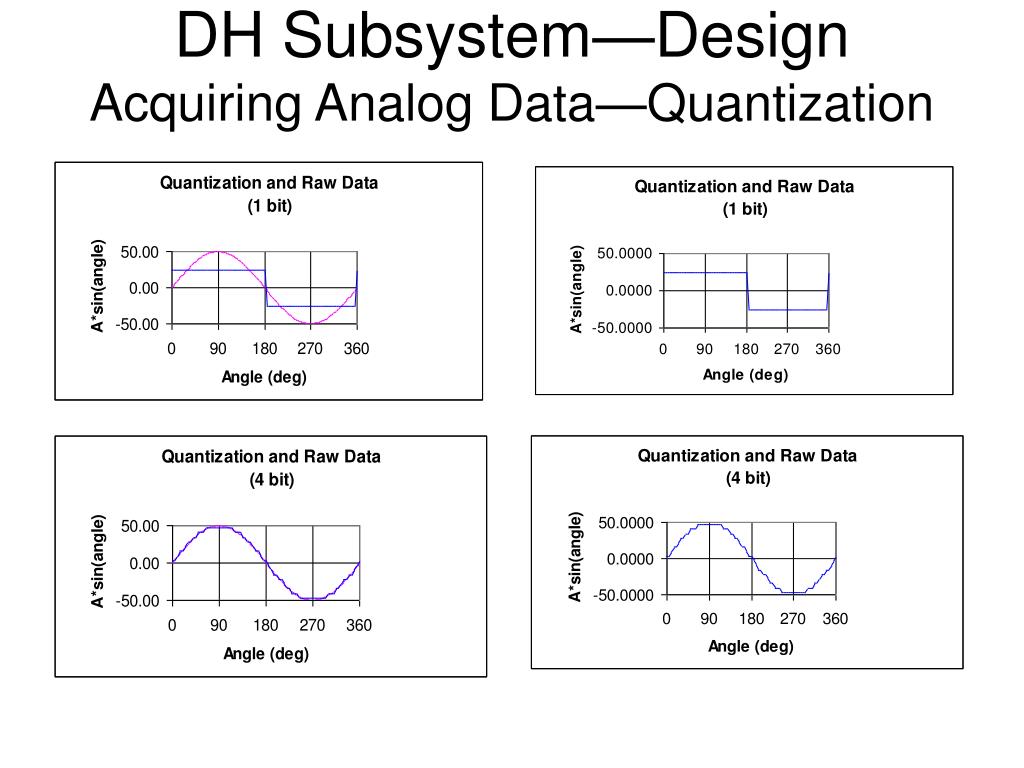 DH Subsystem—Design
Acquiring Analog Data—Quantization

Quantization and Raw Data
(1 bit)

A*sin(angle)

50.00
0.00
-50.00

0 90 180 270 360

Angle (deg)

Quantization and Raw Data
(1 bit)

A*sin(angle)

50.0000
0.0000
-50.0000

0 90 180 270 360

Angle (deg)

Quantization and Raw Data
(4 bit)

A*sin(angle)

50.00
0.00
-50.00

0 90 180 270 360

Angle (deg)

Quantization and Raw Data
(4 bit)

A*sin(angle)

50.0000
0.0000
-50.0000

0 90 180 270 360

Angle (deg)